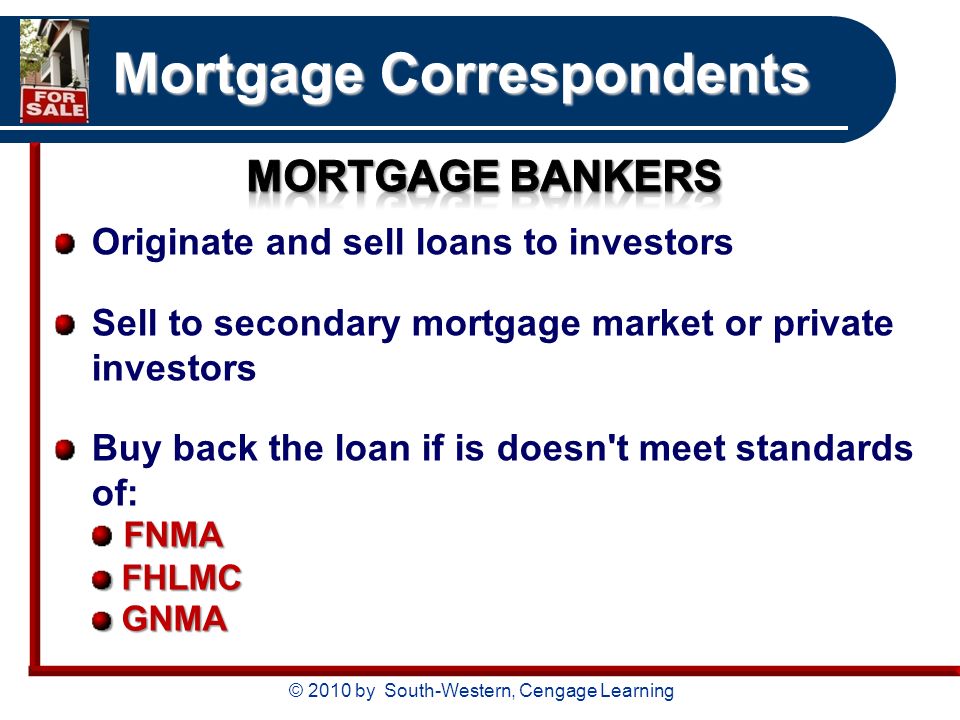 FOR SALE

Mortgage Correspondents

MORTGAGE BANKERS

Originate and sell loans to investors

Sell to secondary mortgage market or private investors

Buy back the loan if is doesn't meet standards of:

FNMA

FHLMC

GNMA

© 2010 by South-Western, Cengage Learning